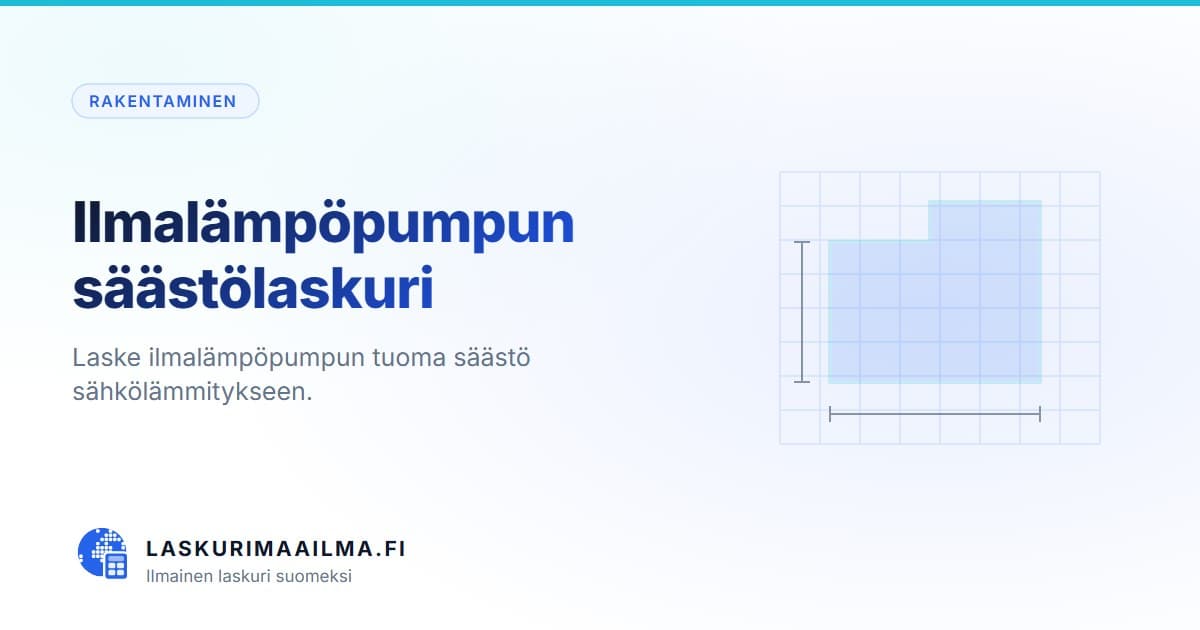 RAKENTAMINEN

Ilmalämpöpumpun säästölaskuri

Laske ilmalämpöpumpun tuoma säästö sähkölämmitykseen.

LASKURIMAAILMA.FI
Ilmainen laskuri suomeksi